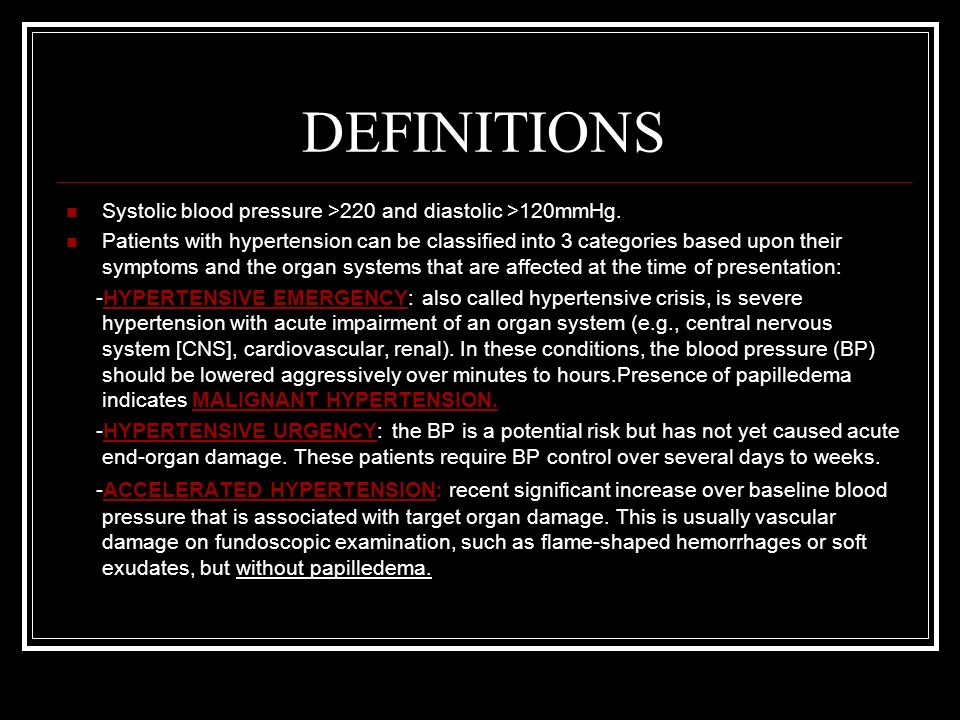 DEFINITIONS

Systolic blood pressure >220 and diastolic >120mmHg.

Patients with hypertension can be classified into 3 categories based upon their symptoms and the organ systems that are affected at the time of presentation:

-HYPERTENSIVE EMERGENCY: also called hypertensive crisis, is severe hypertension with acute impairment of an organ system (e.g., central nervous system [CNS], cardiovascular, renal). In these conditions, the blood pressure (BP) should be lowered aggressively over minutes to hours.Presence of papilledema indicates MALIGNANT HYPERTENSION.

-HYPERTENSIVE URGENCY: the BP is a potential risk but has not yet caused acute end-organ damage. These patients require BP control over several days to weeks.

-ACCELERATED HYPERTENSION: recent significant increase over baseline blood pressure that is associated with target organ damage. This is usually vascular damage on fundoscopic examination, such as flame-shaped hemorrhages or soft exudates, but without papilledema.